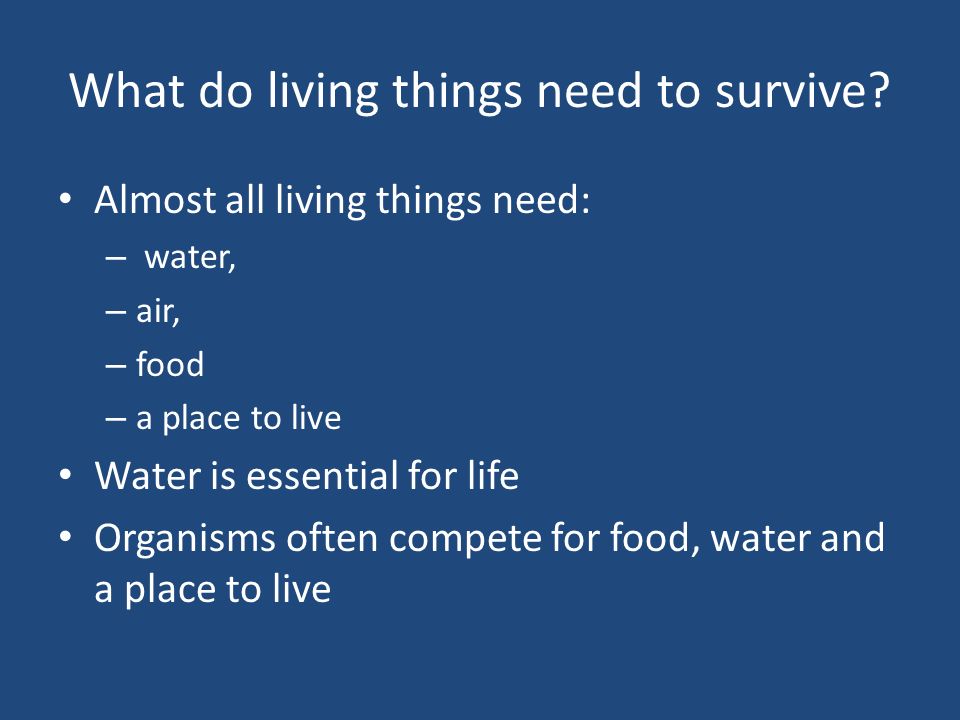 What do living things need to survive?

• Almost all living things need:
– water,
– air,
– food
– a place to live
• Water is essential for life
• Organisms often compete for food, water and a place to live